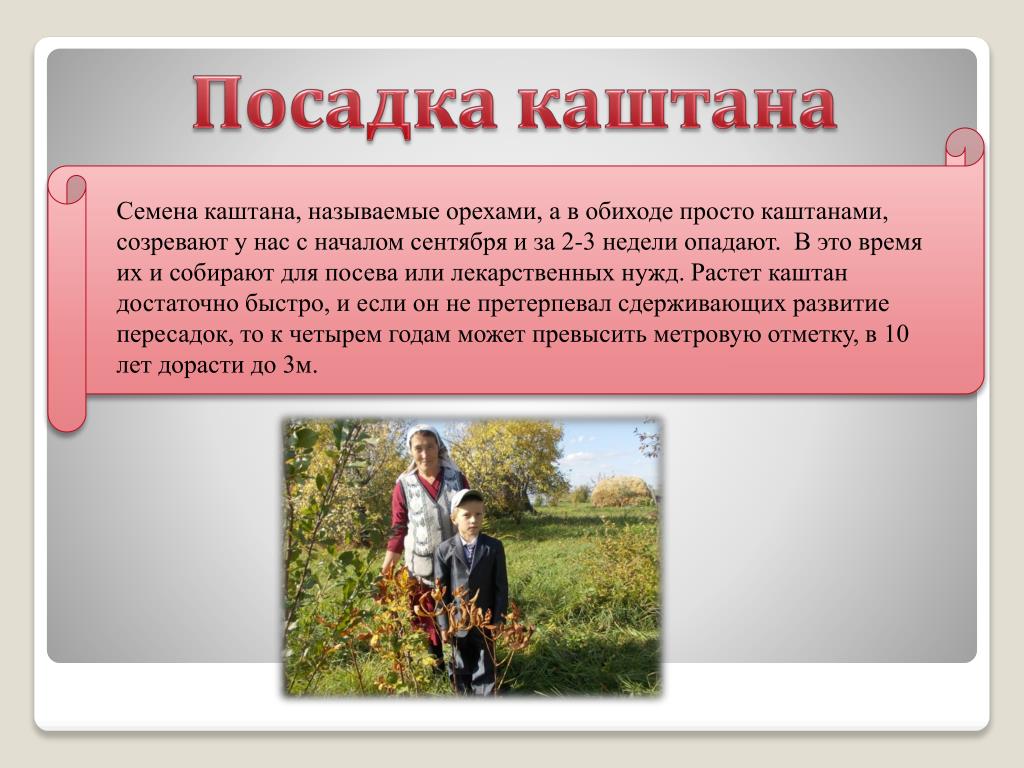 Посадка каштана

Семена каштана, называемые орехами, а в обиходе просто каштанами, созревают у нас с началом сентября и за 2-3 недели опадают. В это время их и собирают для посева или лекарственных нужд. Растет каштан достаточно быстро, и если он не претерпевал сдерживающих развитие пересадок, то к четырем годам может превысить метровую отметку, в 10 лет дорасти до 3м.